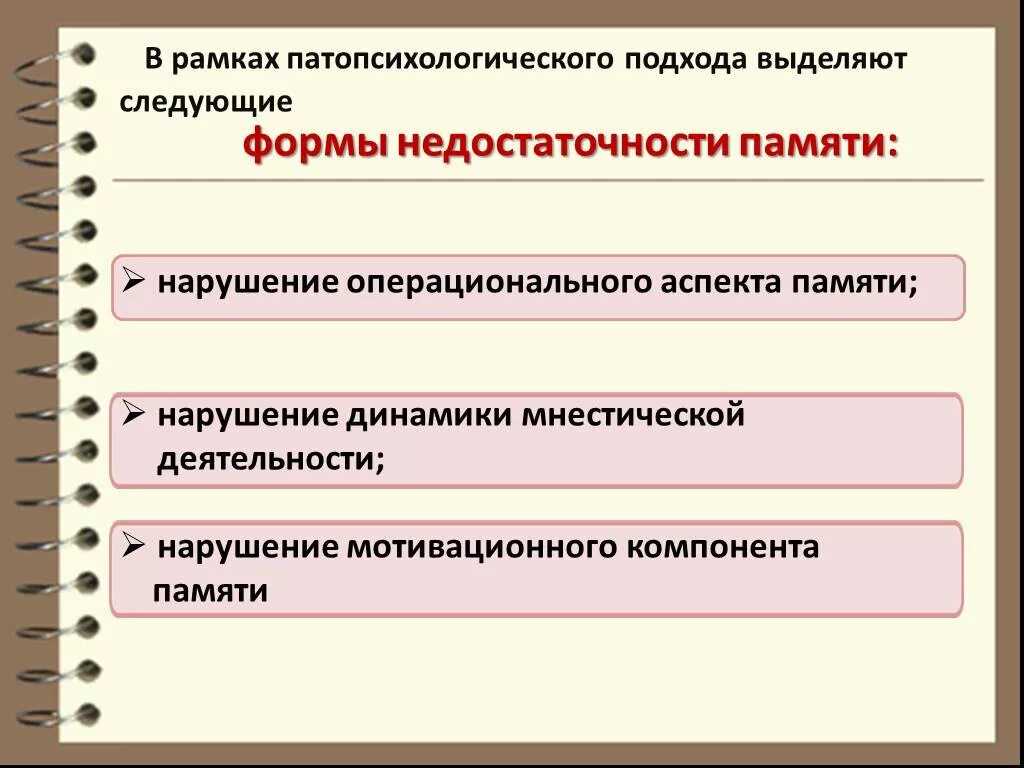 В рамках патопсихологического подхода выделяют следующие

формы недостаточности памяти:

➢ нарушение операционального аспекта памяти;

➢ нарушение динамики мнестической деятельности;

➢ нарушение мотивационного компонента памяти